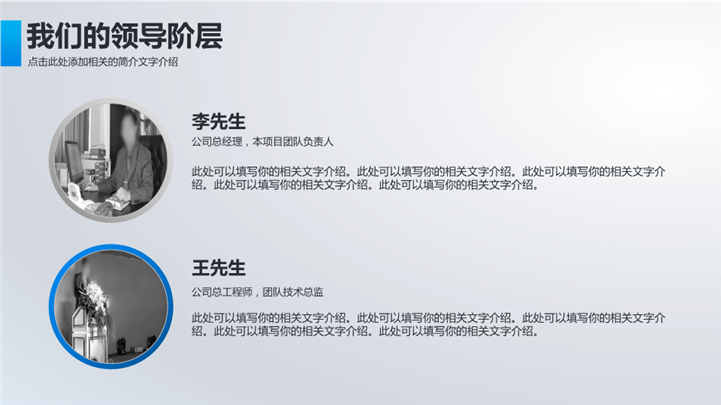 我们的领导阶层

点击此处添加相关的简介文字介绍

李先生

公司总经理，本项目团队负责人

此处可以填写你的相关文字介绍。此处可以填写你的相关文字介绍。此处可以填写你的相关文字介绍。此处可以填写你的相关文字介绍。此处可以填写你的相关文字介绍。

王先生

公司总工程师，团队技术总监

此处可以填写你的相关文字介绍。此处可以填写你的相关文字介绍。此处可以填写你的相关文字介绍。此处可以填写你的相关文字介绍。此处可以填写你的相关文字介绍。